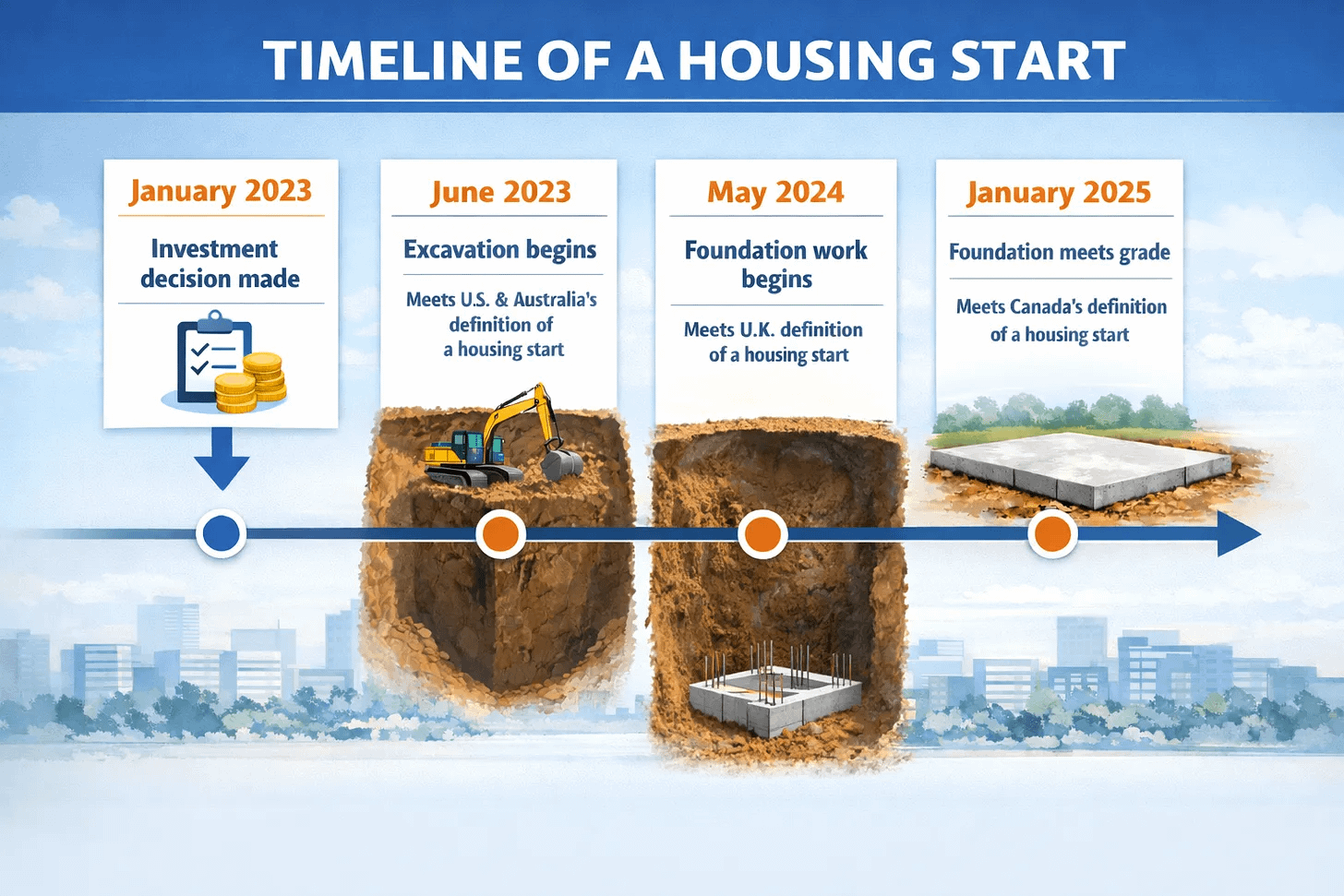 TIMELINE OF A HOUSING START

January 2023

Investment decision made

June 2023

Excavation begins

Meets U.S. & Australia's definition of a housing start

May 2024

Foundation work begins

Meets U.K. definition of a housing start

January 2025

Foundation meets grade

Meets Canada's definition of a housing start